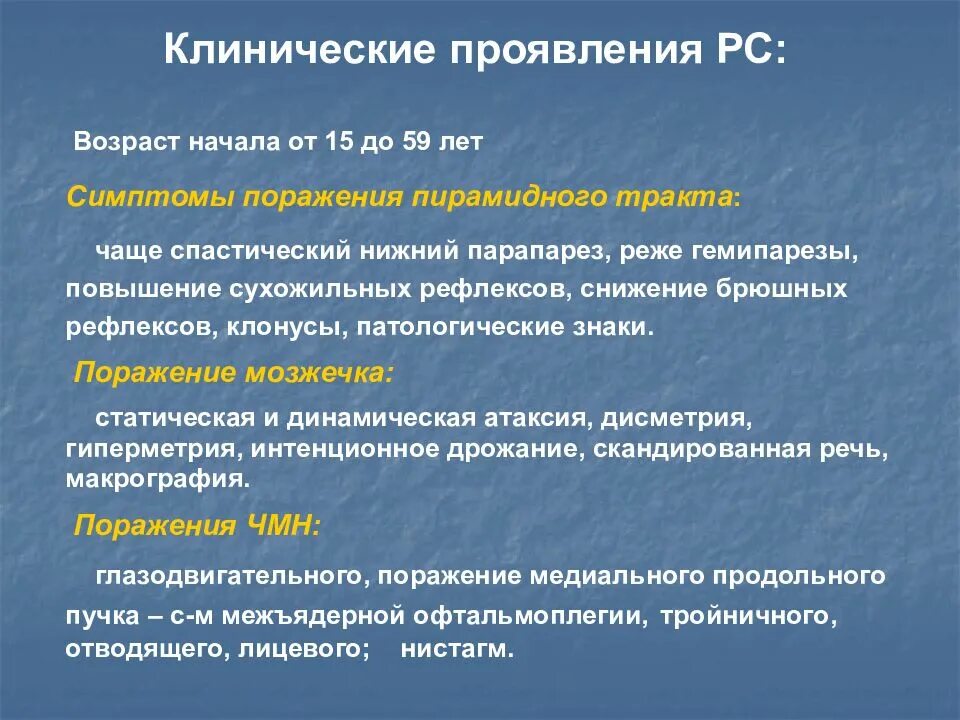 Клинические проявления РС:

Возраст начала от 15 до 59 лет

Симптомы поражения пирамидного тракта:

чаще спастический нижний парапарез, реже гемипарезы, повышение сухожильных рефлексов, снижение брюшных рефлексов, клонусы, патологические знаки.

Поражение мозжечка:

статическая и динамическая атаксия, дисметрия, гиперметрия, интенционное дрожание, скандированная речь, макрография.

Поражения ЧМН:

глазодвигательного, поражение медиального продольного пучка – с-м межъядерной офтальмоплегии, тройничного, отводящего, лицевого; нистагм.